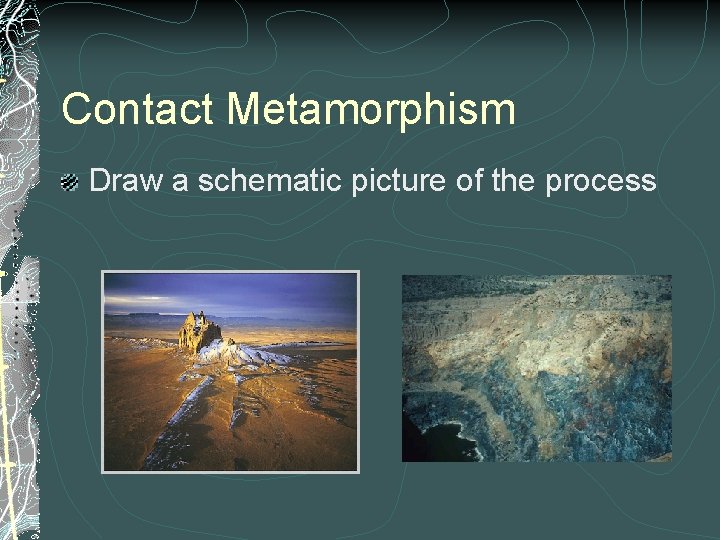 Contact Metamorphism

Draw a schematic picture of the process